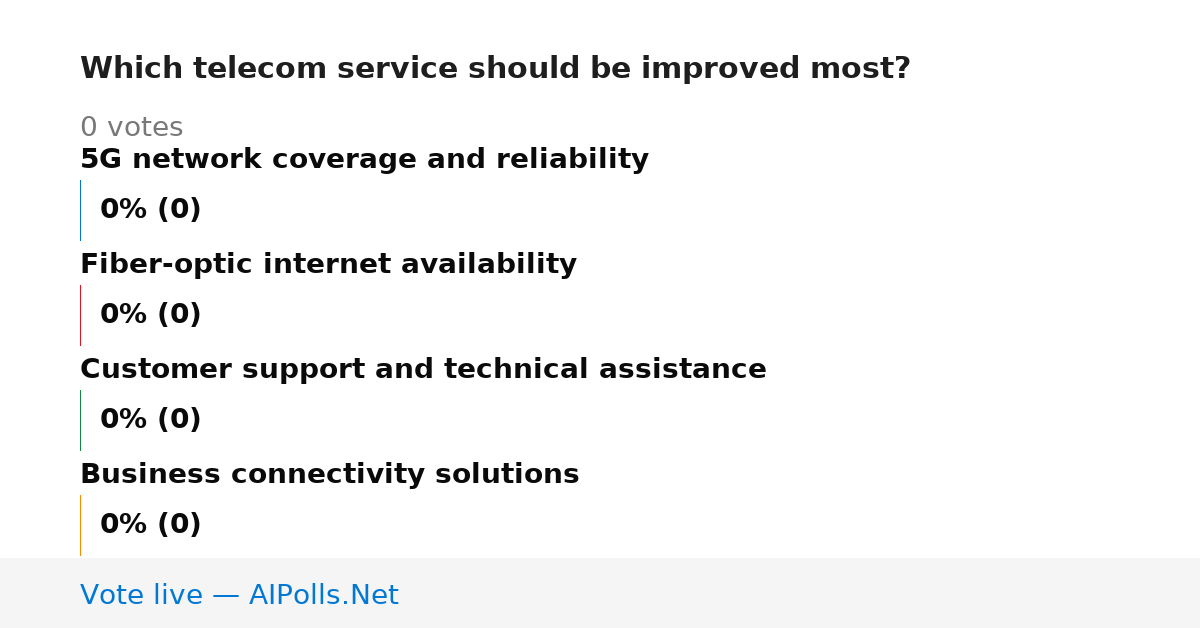 Which telecom service should be improved most?

0 votes

5G network coverage and reliability

0% (0)

Fiber-optic internet availability

0% (0)

Customer support and technical assistance

0% (0)

Business connectivity solutions

0% (0)

Vote live — AIPolls.Net